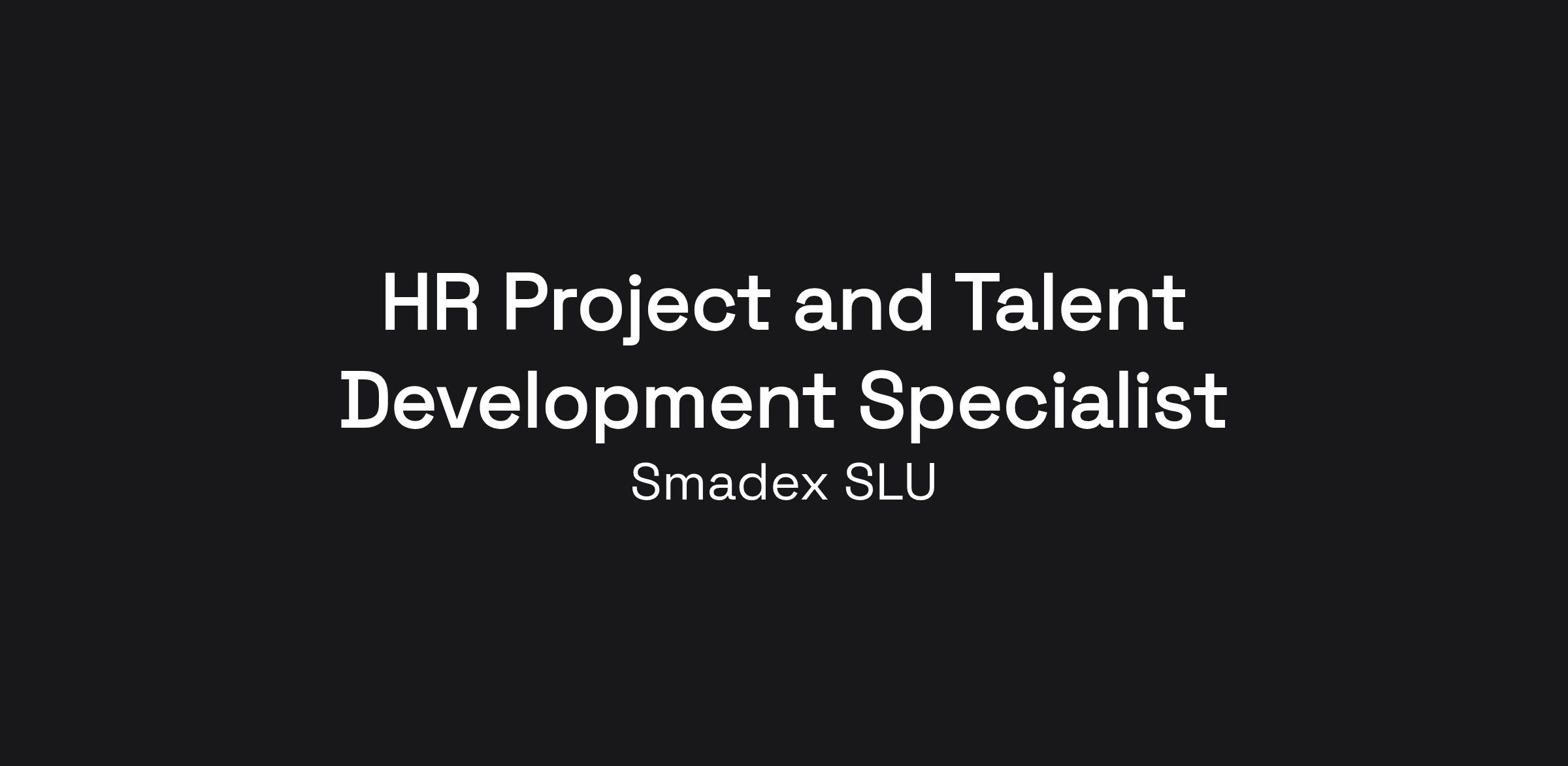 HR Project and Talent Development Specialist

Smadex SLU